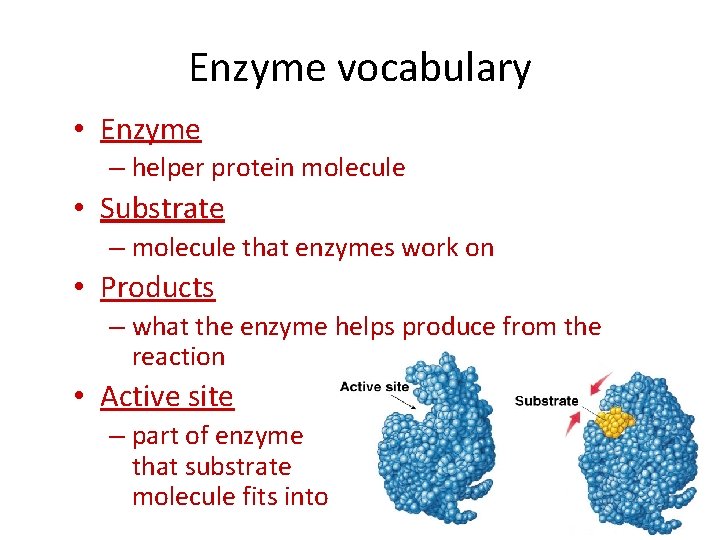 Enzyme vocabulary

• Enzyme
– helper protein molecule

• Substrate
– molecule that enzymes work on

• Products
– what the enzyme helps produce from the reaction

• Active site
– part of enzyme that substrate molecule fits into

Active site

Substrate